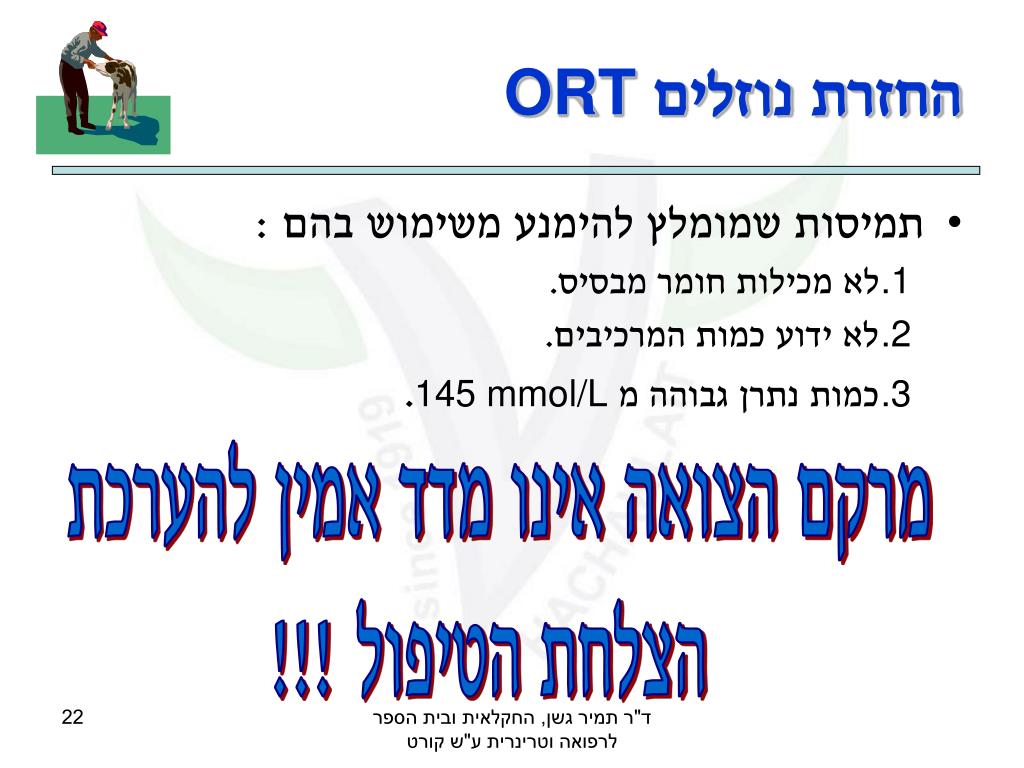 החזרת נוזלים ORT

• תמיסות שמומלץ להימנע משימוש בהם :

1.לא מכילות חומר מבסיס.

2.לא ידוע כמות המרכיבים.

3.כמות נתרן גבוהה מ 145 mmol/L.

מרקם הצואה אינו מדד אמין להערכת הצלחת הטיפול !!!

22

ד"ר תמיר גשן, החקלאית ובית הספר לרפואה וטרינרית ע"ש קורט